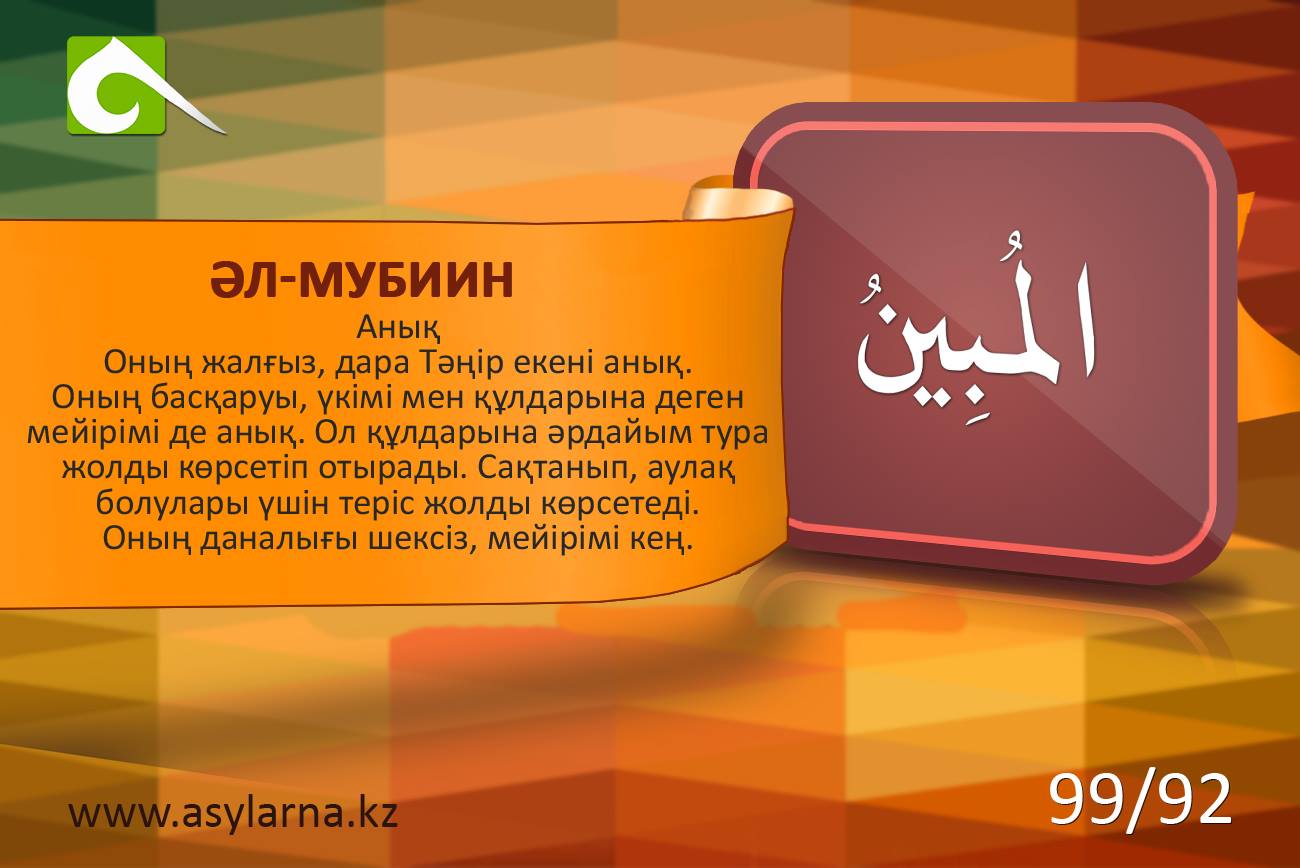 ӘЛ-МУБИИН

Анық

Оның жалғыз, дара Тәңір екені анық. Оның басқаруы, үкімі мен құлдарына деген мейірімі де анық. Ол құлдарына әрдайым тура жолды көрсетіп отырады. Сақтанып, аулақ болулары үшін теріс жолды көрсетеді. Оның даналығы шексіз, мейірімі кең.

المُبِينُ

www.asylarna.kz

99/92